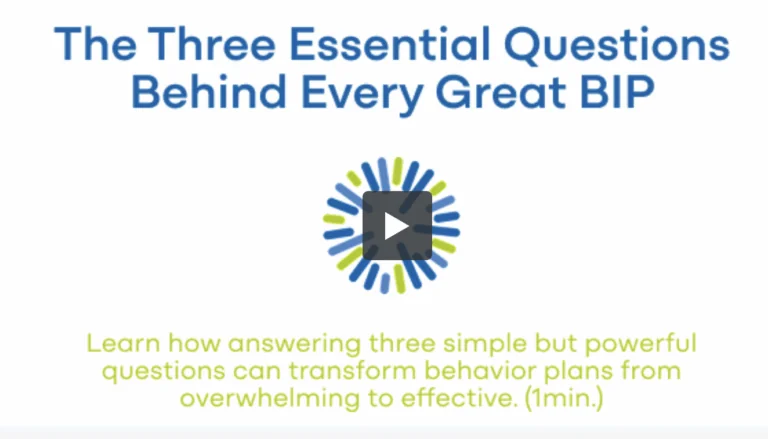 The Three Essential Questions Behind Every Great BIP

Learn how answering three simple but powerful questions can transform behavior plans from overwhelming to effective. (1min.)